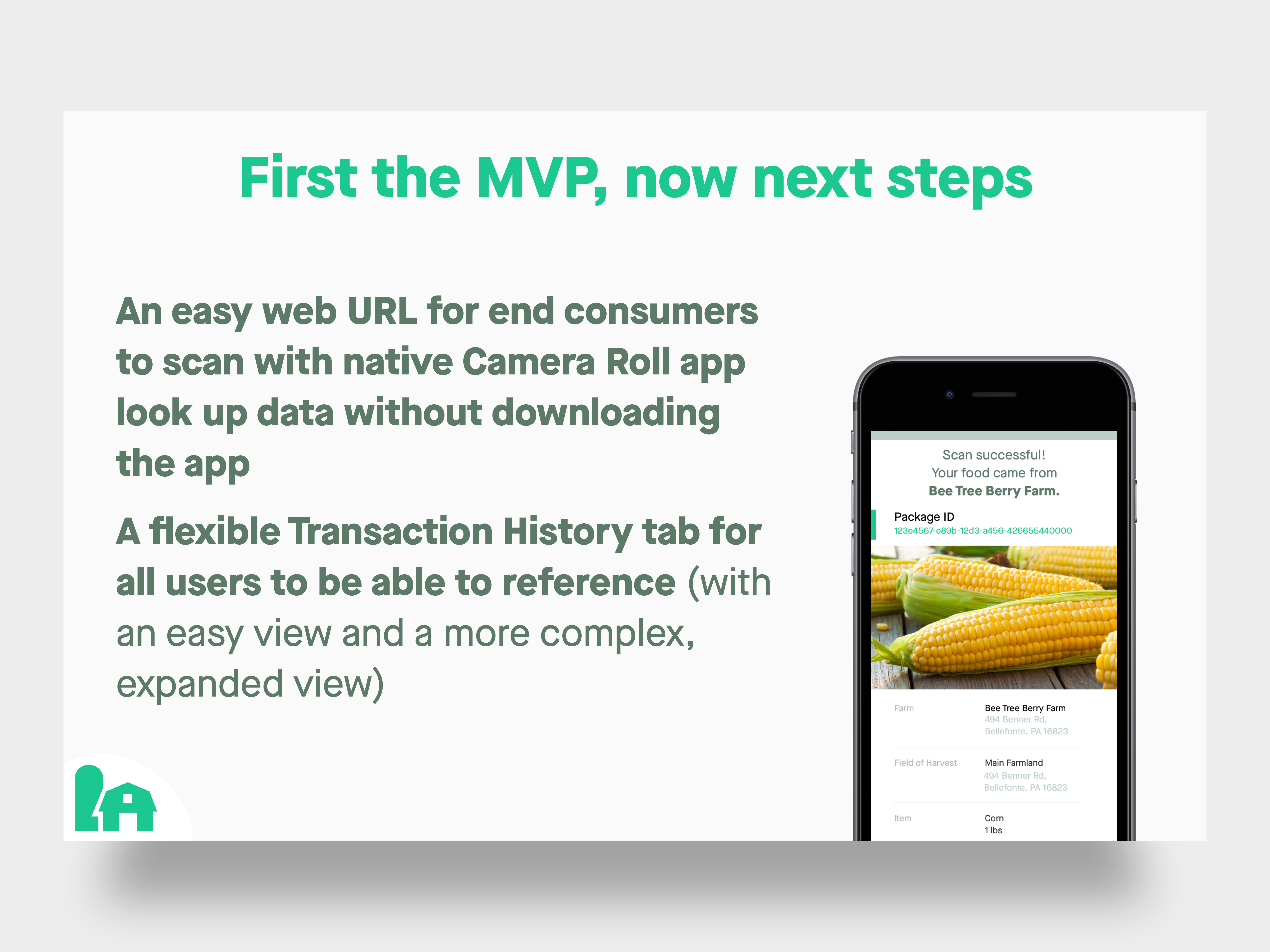 First the MVP, now next steps

An easy web URL for end consumers to scan with native Camera Roll app look up data without downloading the app

A flexible Transaction History tab for all users to be able to reference (with an easy view and a more complex, expanded view)

Scan successful!
Your food came from
Bee Tree Berry Farm.

Package ID
123e4567-e89b-12d3-a456-426655440000

Farm
Bee Tree Berry Farm
494 Benner Rd,
Bellefonte, PA 16823

Field of Harvest
Main Farmland
494 Benner Rd,
Bellefonte, PA 16823

Item
Corn
1 lbs